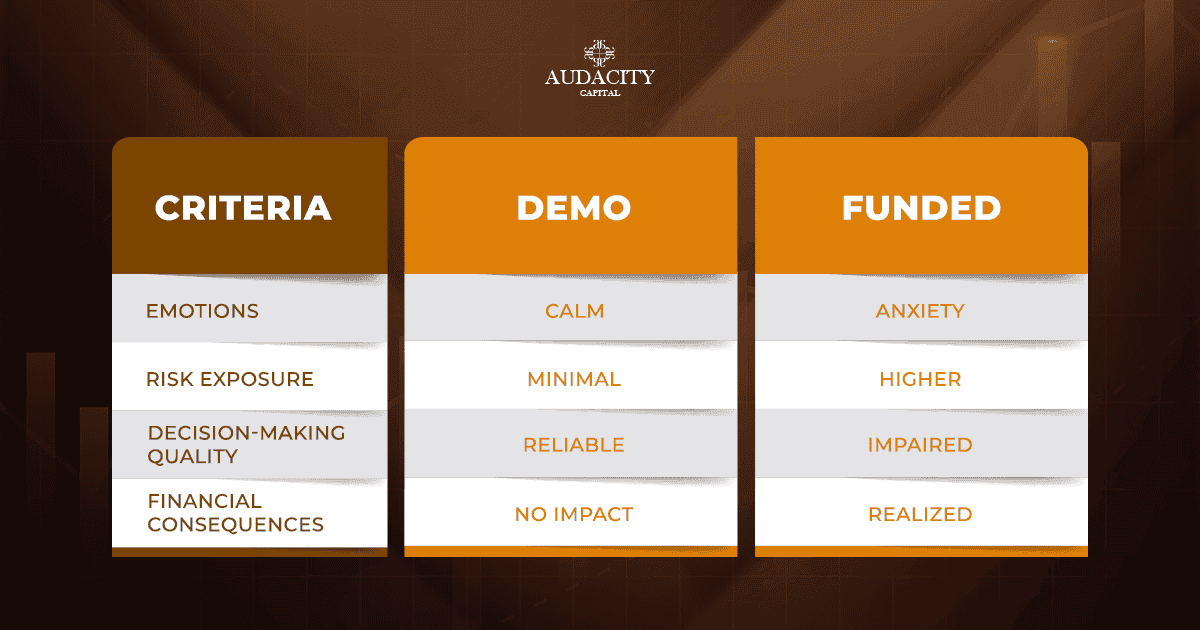 AUDACITY
CAPITAL

| CRITERIA | DEMO | FUNDED |
|---|---|---|
| EMOTIONS | CALM | ANXIETY |
| RISK EXPOSURE | MINIMAL | HIGHER |
| DECISION-MAKING QUALITY | RELIABLE | IMPAIRED |
| FINANCIAL CONSEQUENCES | NO IMPACT | REALIZED |